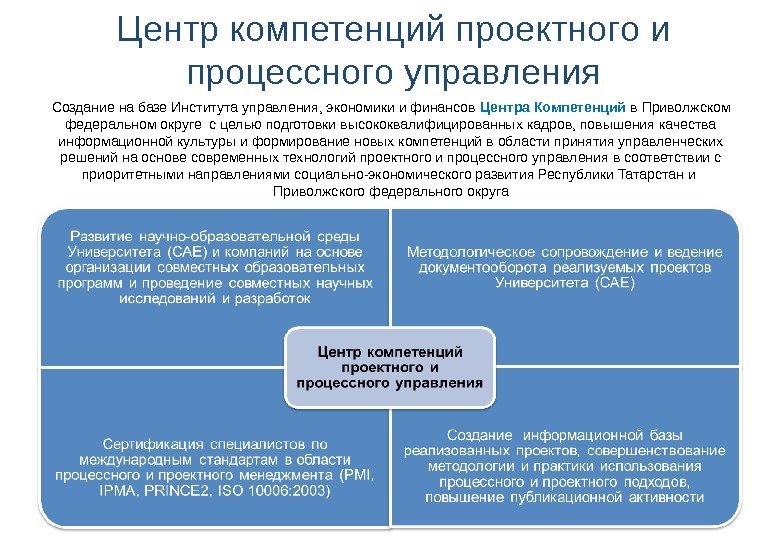 Центр компетенций проектного и процессного управления

Создание на базе Института управления, экономики и финансов Центра Компетенций в Приволжском федеральном округе с целью подготовки высококвалифицированных кадров, повышения качества информационной культуры и формирование новых компетенций в области принятия управленческих решений на основе современных технологий проектного и процессного управления в соответствии с приоритетными направлениями социально-экономического развития Республики Татарстан и Приволжского федерального округа

Развитие научно-образовательной среды Университета (САЕ) и компаний на основе организации совместных образовательных программ и проведение совместных научных исследований и разработок

Методологическое сопровождение и ведение документооборота реализуемых проектов Университета (САЕ)

Центр компетенций проектного и процессного управления

Сертификация специалистов по международным стандартам в области процессного и проектного менеджмента (PMI, IPMA, PRINCE2, ISO 10006:2003)

Создание информационной базы реализованных проектов, совершенствование методологии и практики использования процессного и проектного подходов, повышение публикационной активности